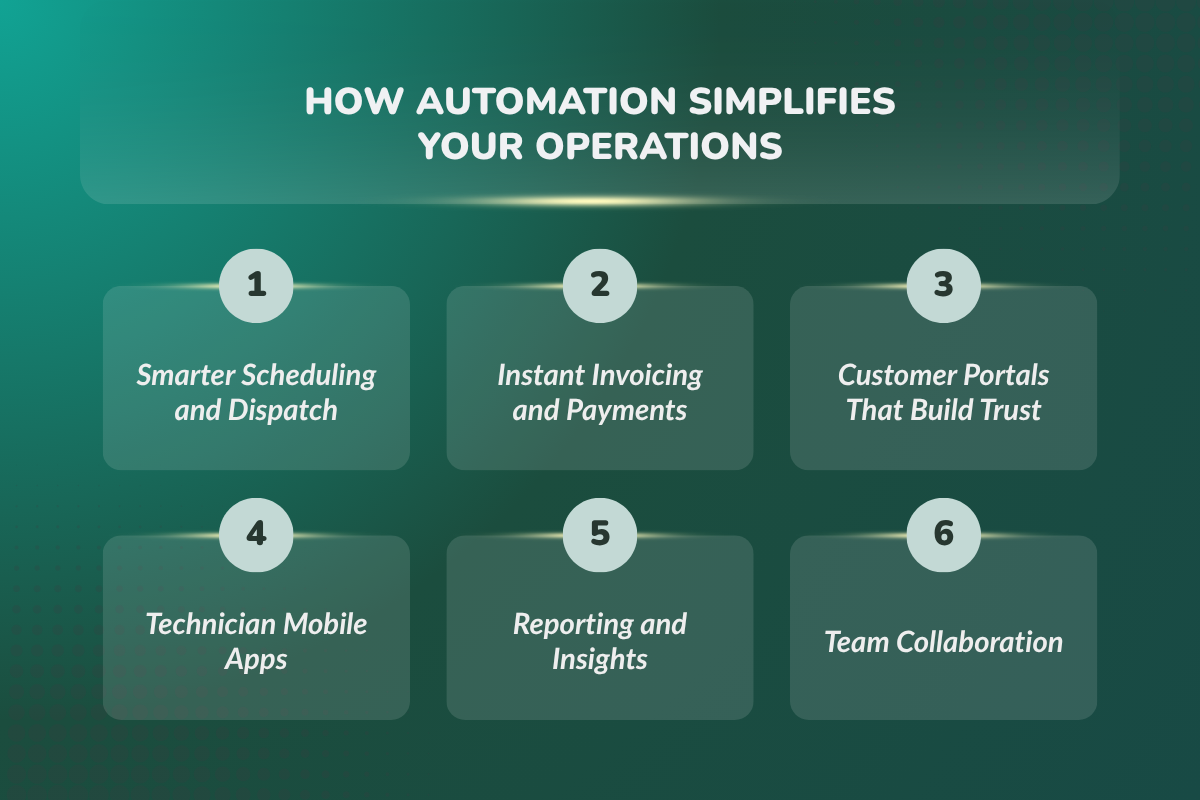 HOW AUTOMATION SIMPLIFIES YOUR OPERATIONS

1

Smarter Scheduling and Dispatch

2

Instant Invoicing and Payments

3

Customer Portals That Build Trust

4

Technician Mobile Apps

5

Reporting and Insights

6

Team Collaboration